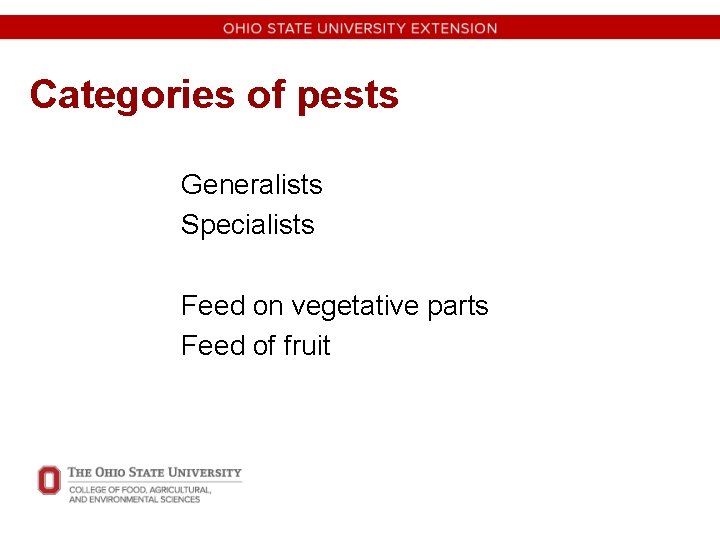 OHIO STATE UNIVERSITY EXTENSION

Categories of pests

Generalists
Specialists

Feed on vegetative parts
Feed of fruit

THE OHIO STATE UNIVERSITY
COLLEGE OF FOOD, AGRICULTURAL, AND ENVIRONMENTAL SCIENCES